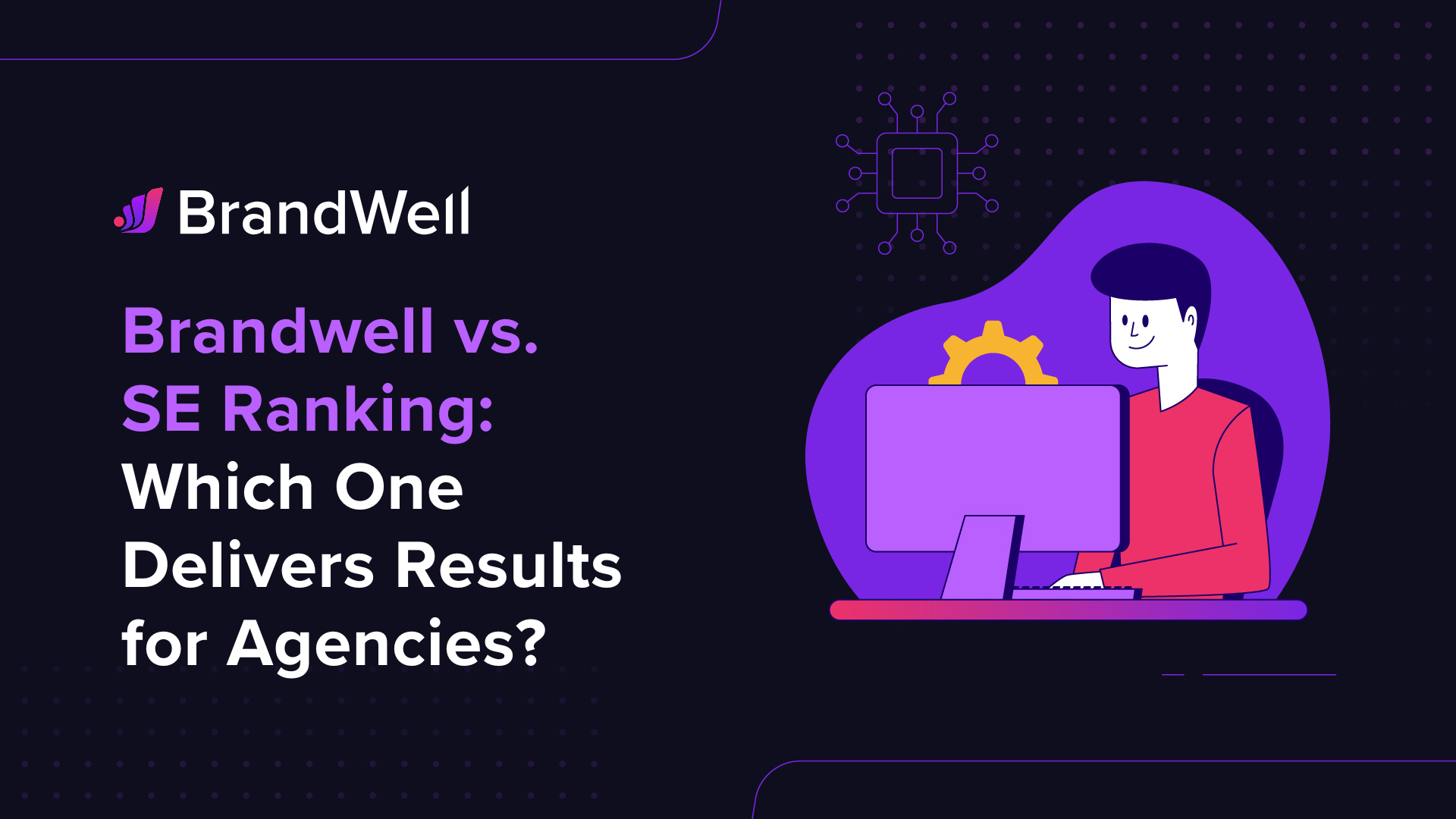 BrandWell

Brandwell vs. SE Ranking: Which One Delivers Results for Agencies?